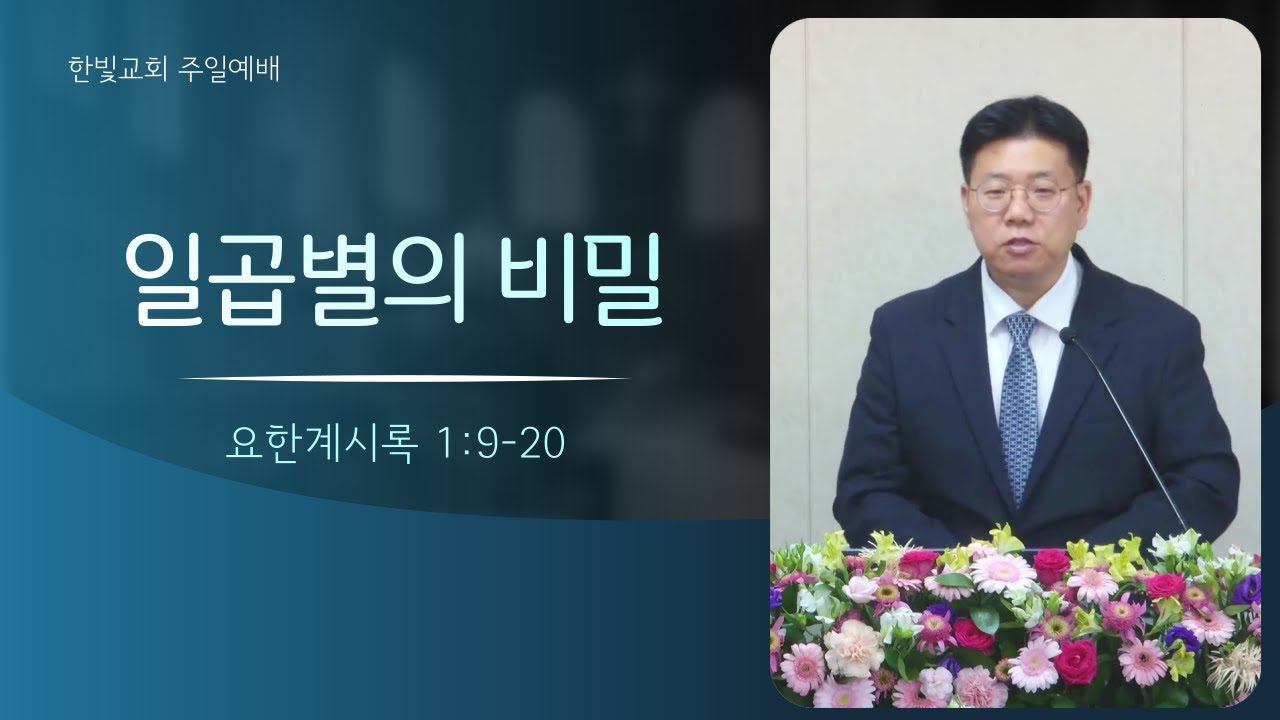 한빛교회 주일예배

일곱별의 비밀

요한계시록 1:9-20